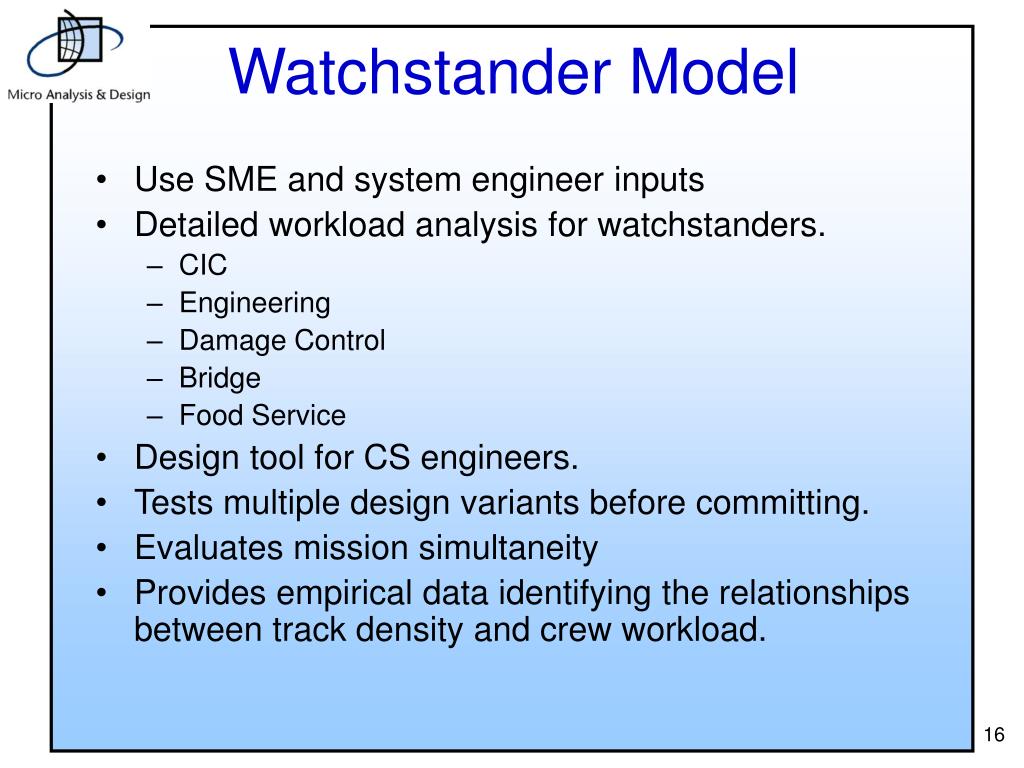 Micro Analysis & Design

Watchstander Model

• Use SME and system engineer inputs
• Detailed workload analysis for watchstanders.
– CIC
– Engineering
– Damage Control
– Bridge
– Food Service
• Design tool for CS engineers.
• Tests multiple design variants before committing.
• Evaluates mission simultaneity
• Provides empirical data identifying the relationships between track density and crew workload.

16